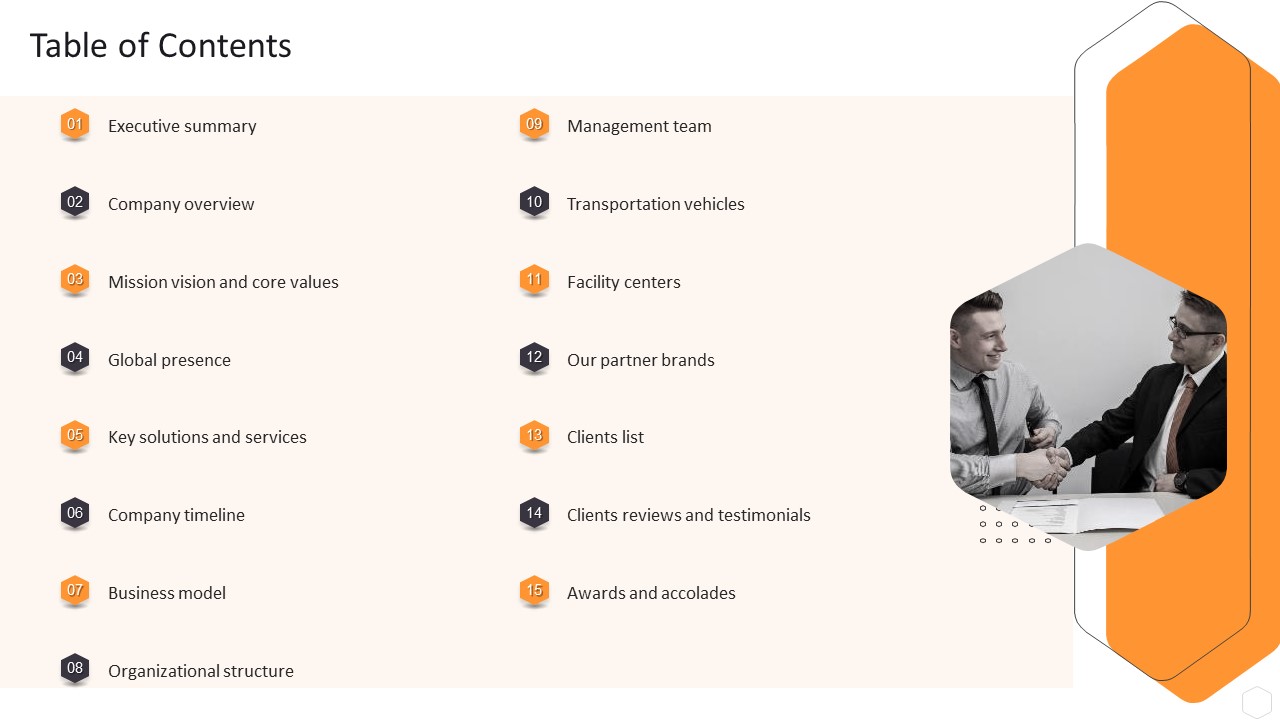 Table of Contents

01 Executive summary

02 Company overview

03 Mission vision and core values

04 Global presence

05 Key solutions and services

06 Company timeline

07 Business model

08 Organizational structure

09 Management team

10 Transportation vehicles

11 Facility centers

12 Our partner brands

13 Clients list

14 Clients reviews and testimonials

15 Awards and accolades